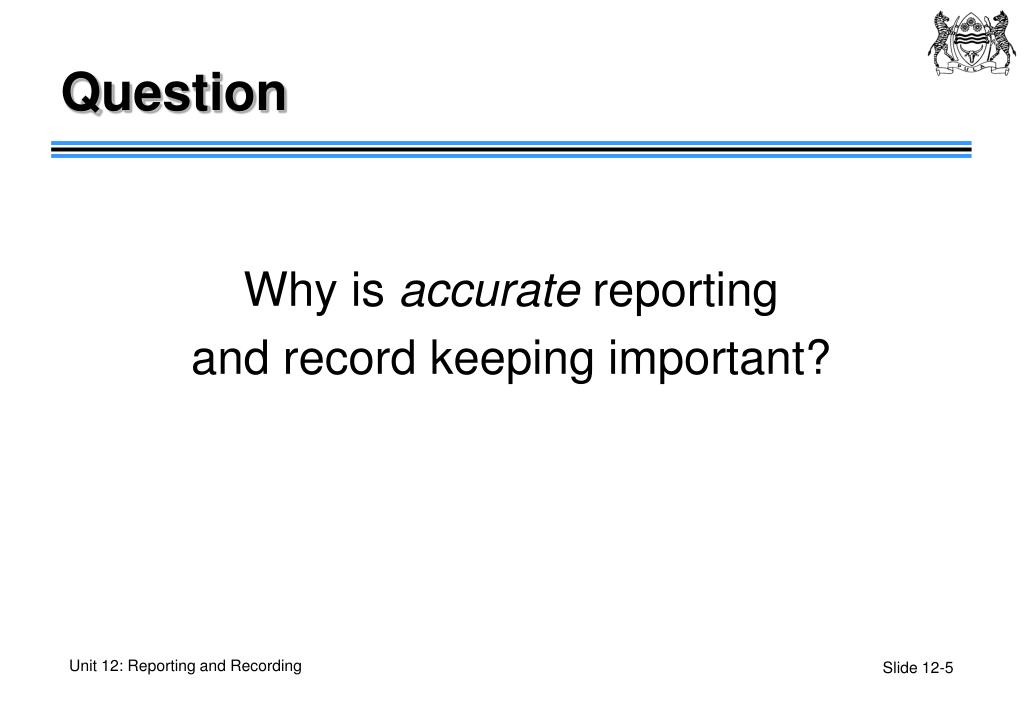 Question

Why is accurate reporting and record keeping important?

Unit 12: Reporting and Recording

Slide 12-5